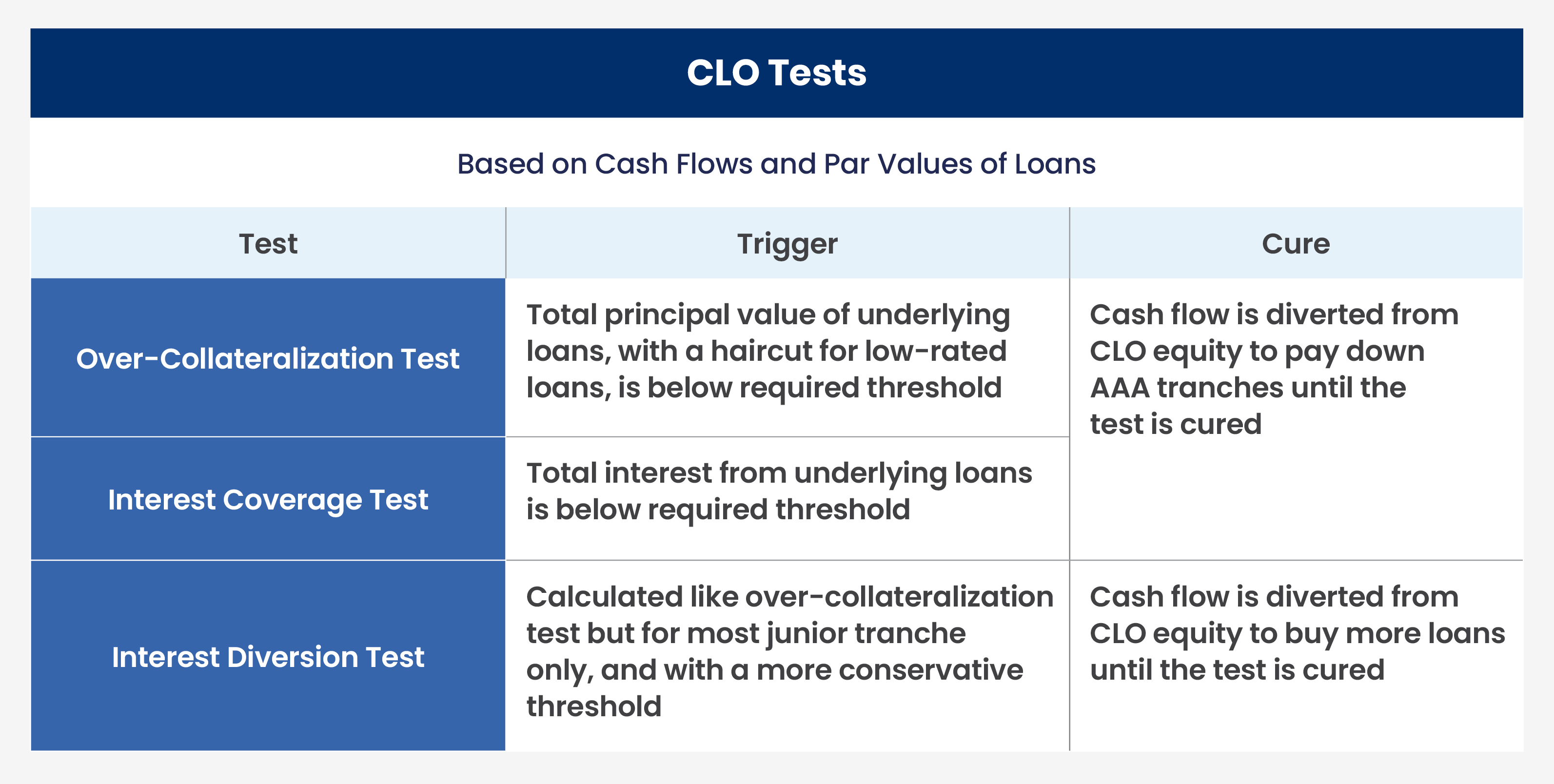 CLO Tests

Based on Cash Flows and Par Values of Loans

| Test | Trigger | Cure |
|---|---|---|
| Over-Collateralization Test | Total principal value of underlying loans, with a haircut for low-rated loans, is below required threshold | Cash flow is diverted from CLO equity to pay down AAA tranches until the test is cured |
| Interest Coverage Test | Total interest from underlying loans is below required threshold | |
| Interest Diversion Test | Calculated like over-collateralization test but for most junior tranche only, and with a more conservative threshold | Cash flow is diverted from CLO equity to buy more loans until the test is cured |